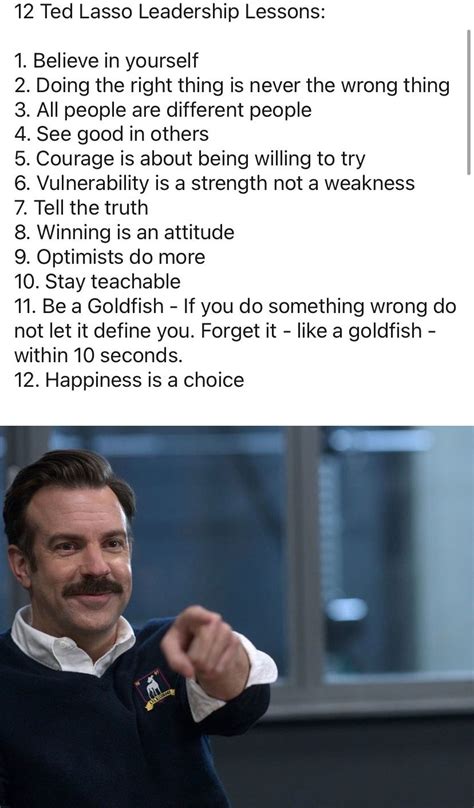 12 Ted Lasso Leadership Lessons:

1. Believe in yourself
2. Doing the right thing is never the wrong thing
3. All people are different people
4. See good in others
5. Courage is about being willing to try
6. Vulnerability is a strength not a weakness
7. Tell the truth
8. Winning is an attitude
9. Optimists do more
10. Stay teachable
11. Be a Goldfish - If you do something wrong do not let it define you. Forget it - like a goldfish - within 10 seconds.
12. Happiness is a choice